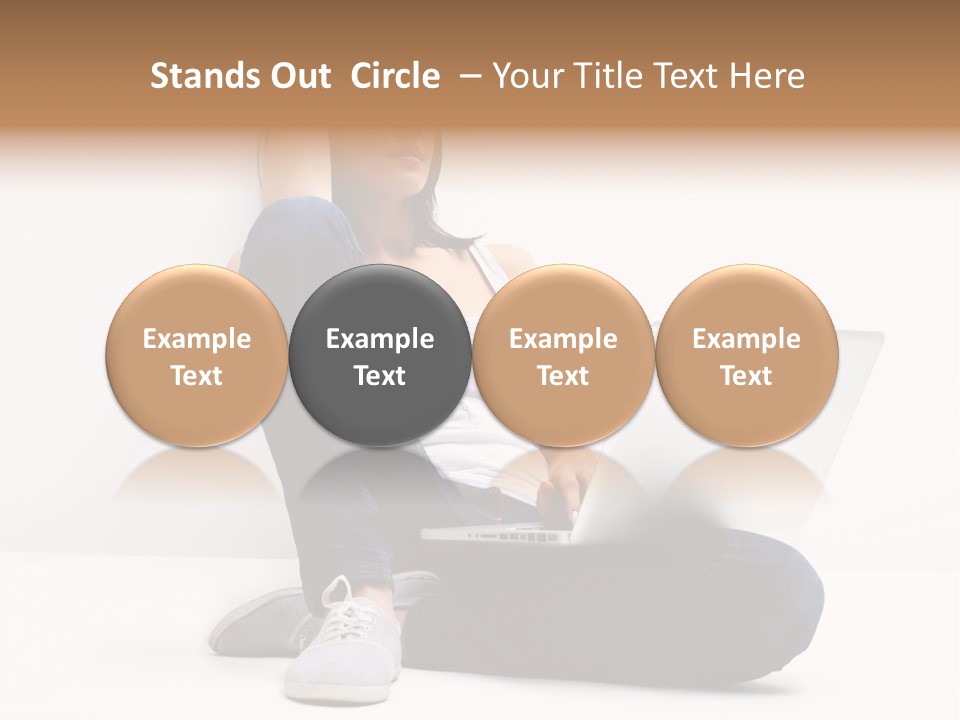 Stands Out Circle – Your Title Text Here

Example Text

Example Text

Example Text

Example Text